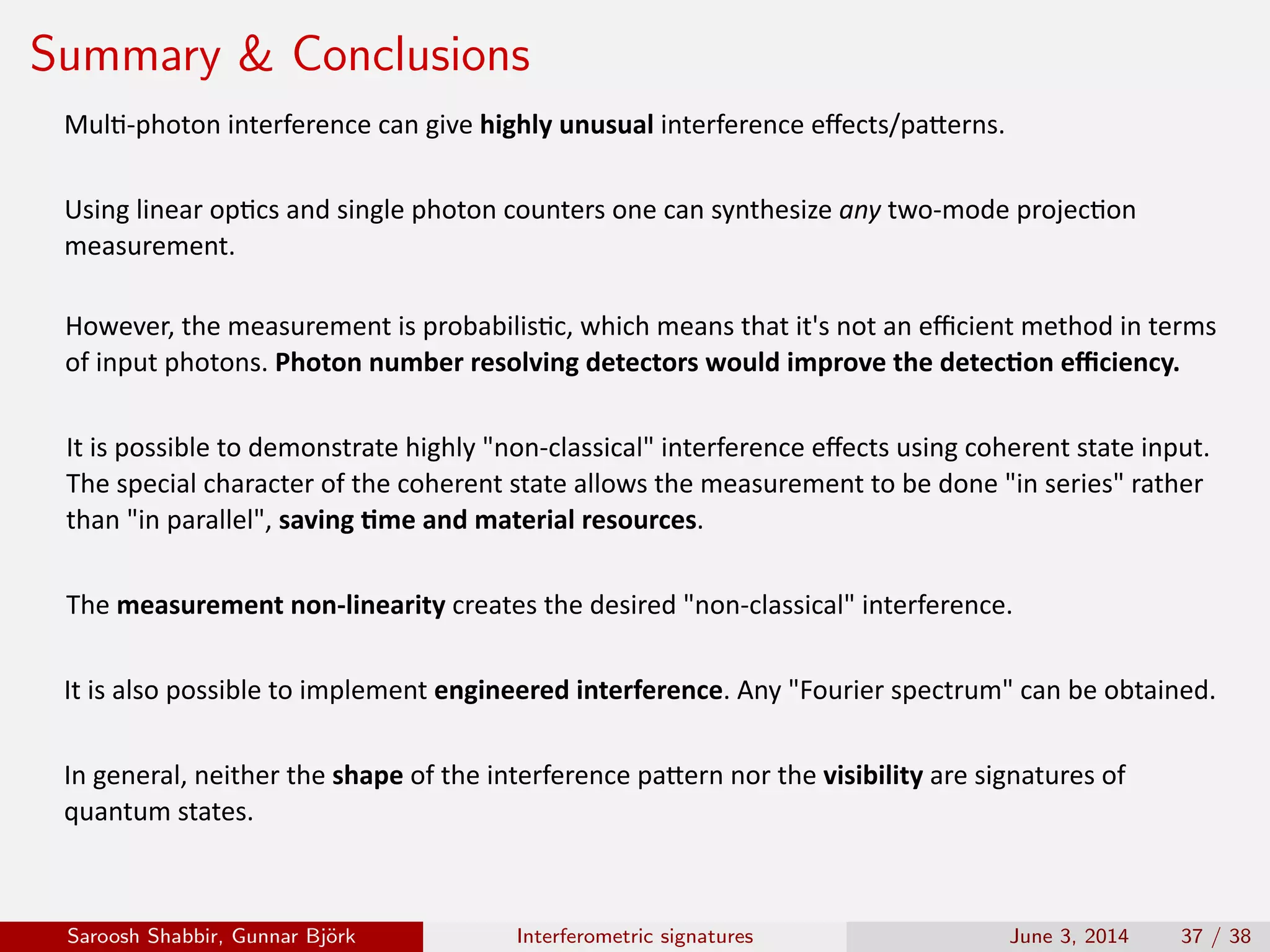 Summary & Conclusions

Multi-photon interference can give highly unusual interference effects/patterns.

Using linear optics and single photon counters one can synthesize any two-mode projection measurement.

However, the measurement is probabilistic, which means that it's not an efficient method in terms of input photons. Photon number resolving detectors would improve the detection efficiency.

It is possible to demonstrate highly "non-classical" interference effects using coherent state input. The special character of the coherent state allows the measurement to be done "in series" rather than "in parallel", saving time and material resources.

The measurement non-linearity creates the desired "non-classical" interference.

It is also possible to implement engineered interference. Any "Fourier spectrum" can be obtained.

In general, neither the shape of the interference pattern nor the visibility are signatures of quantum states.

Saroosh Shabbir, Gunnar Björk Interferometric signatures June 3, 2014 37 / 38